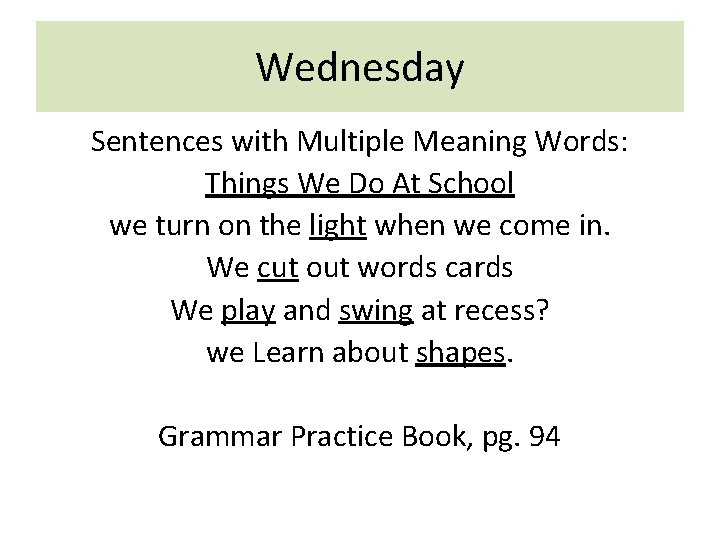 Wednesday

Sentences with Multiple Meaning Words:
Things We Do At School
we turn on the light when we come in.
We cut out words cards
We play and swing at recess?
we Learn about shapes.

Grammar Practice Book, pg. 94